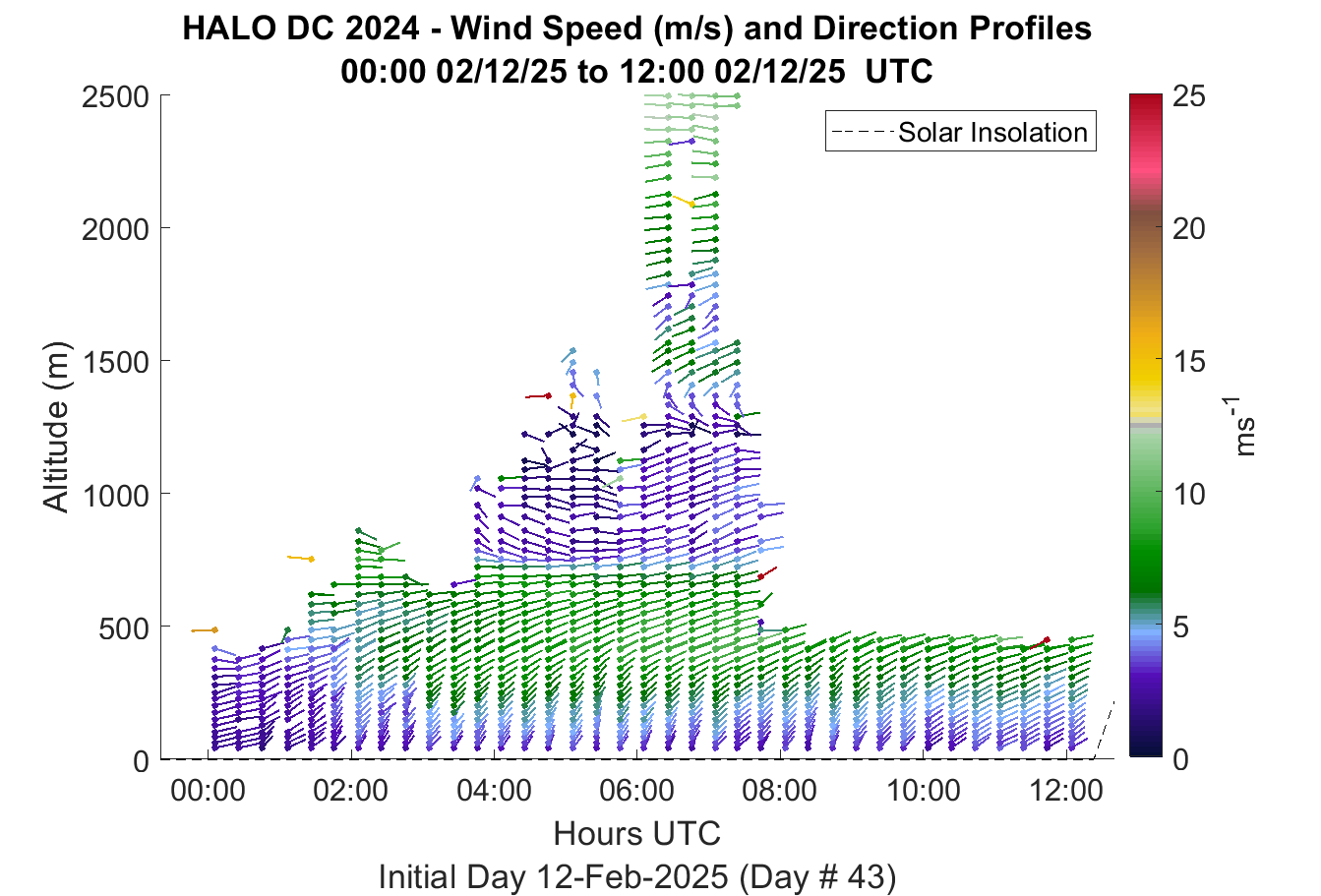 HALO DC 2024 - Wind Speed (m/s) and Direction Profiles
00:00 02/12/25 to 12:00 02/12/25 UTC

Solar Insolation

Altitude (m)
2500
2000
1500
1000
500
0

00:00
02:00
04:00
06:00
08:00
10:00
12:00
Hours UTC
Initial Day 12-Feb-2025 (Day # 43)

25
20
15
10
5
0
$ms^{-1}$